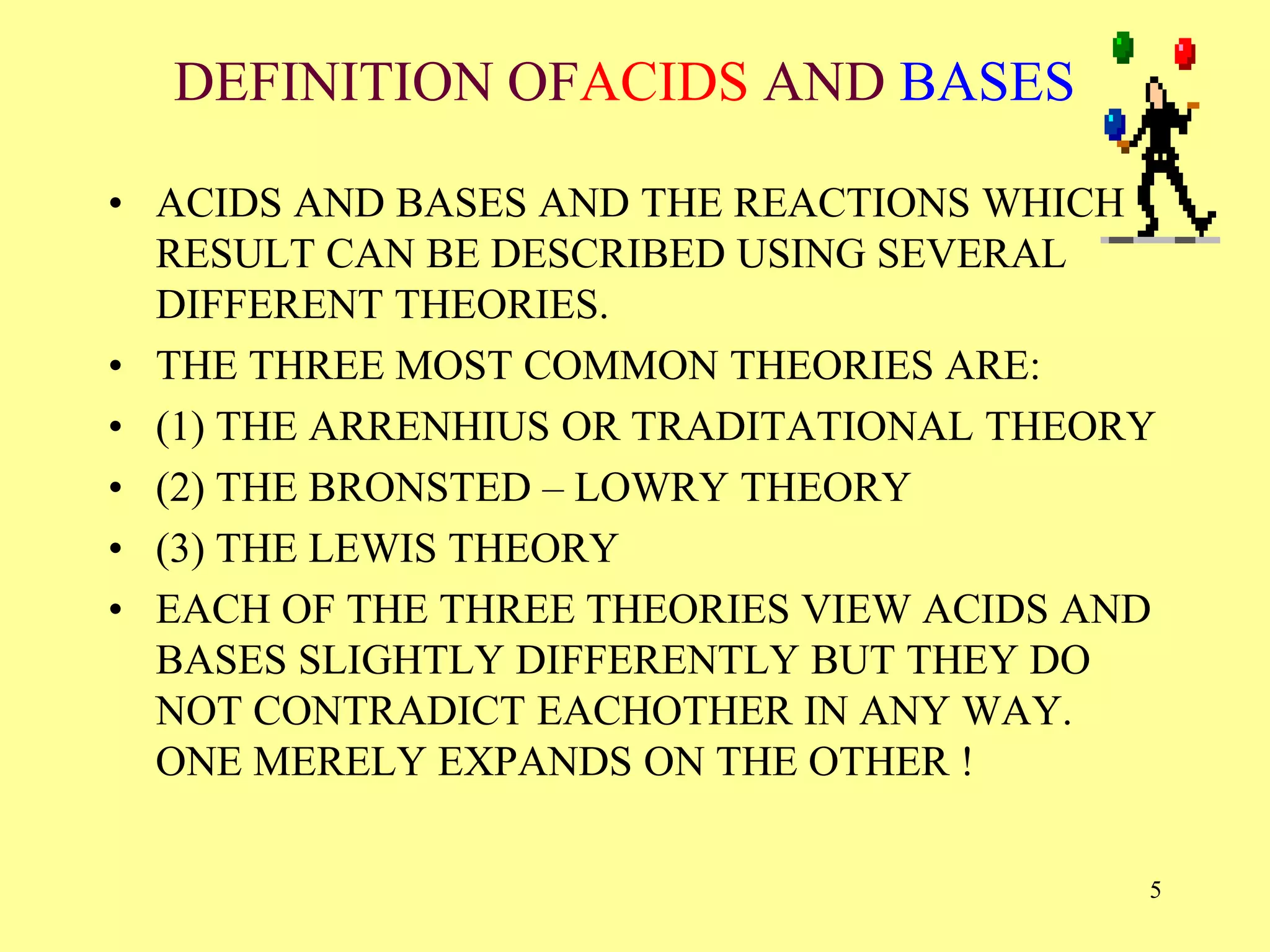 DEFINITION OFACIDS AND BASES

• ACIDS AND BASES AND THE REACTIONS WHICH RESULT CAN BE DESCRIBED USING SEVERAL DIFFERENT THEORIES.
• THE THREE MOST COMMON THEORIES ARE:
• (1) THE ARRENHIUS OR TRADITATIONAL THEORY
• (2) THE BRONSTED – LOWRY THEORY
• (3) THE LEWIS THEORY
• EACH OF THE THREE THEORIES VIEW ACIDS AND BASES SLIGHTLY DIFFERENTLY BUT THEY DO NOT CONTRADICT EACHOTHER IN ANY WAY. ONE MERELY EXPANDS ON THE OTHER !

5